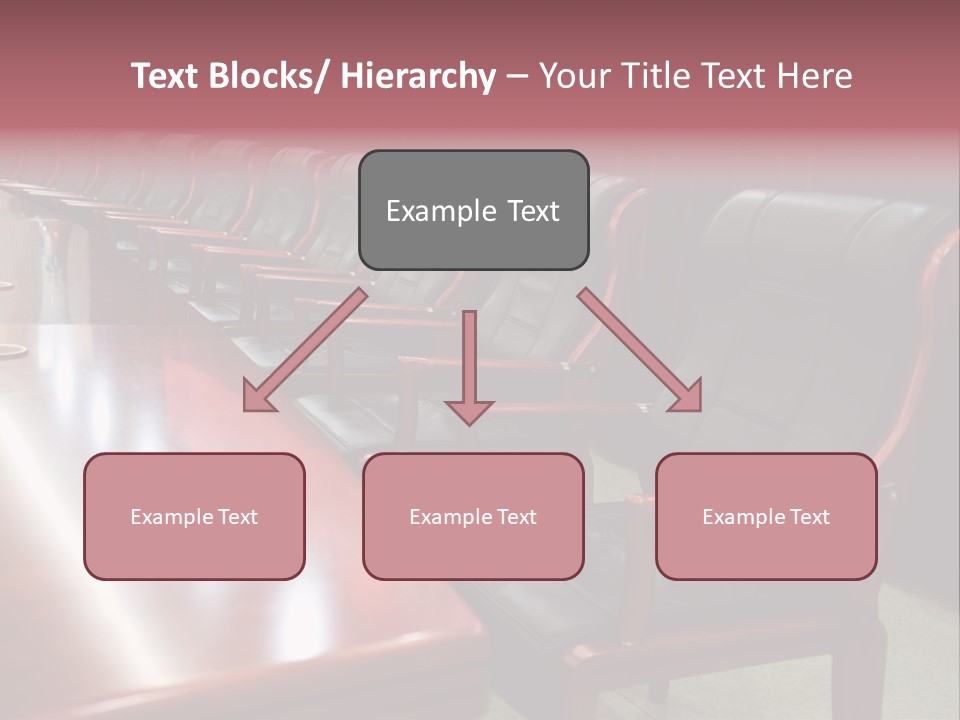 Text Blocks/ Hierarchy – Your Title Text Here

Example Text

Example Text

Example Text

Example Text